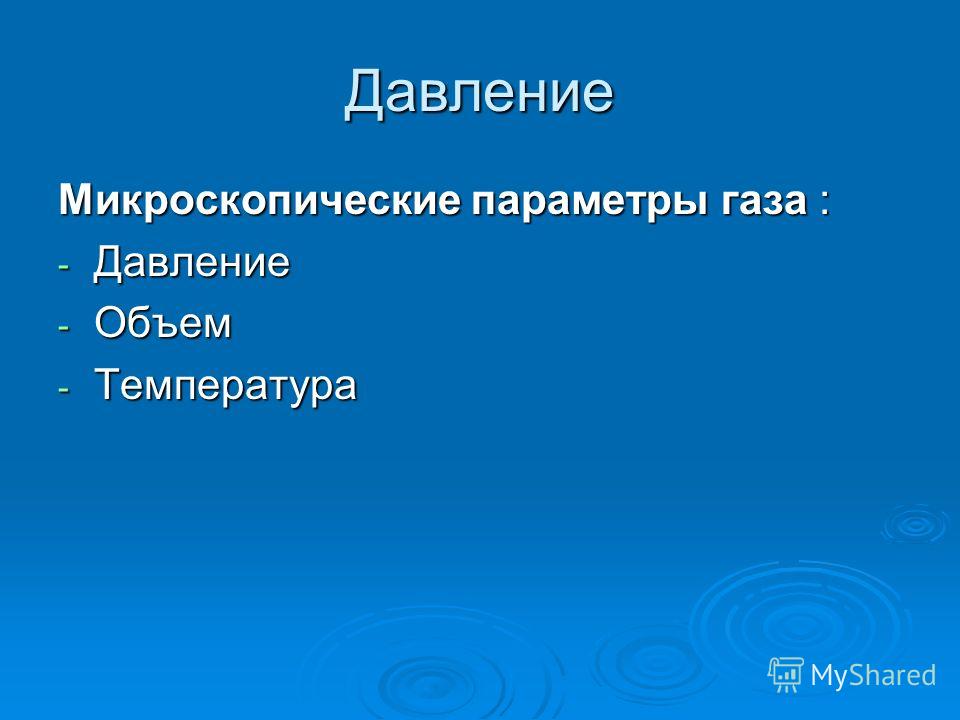 Давление

Микроскопические параметры газа :

- Давление
- Объем
- Температура

MyShared